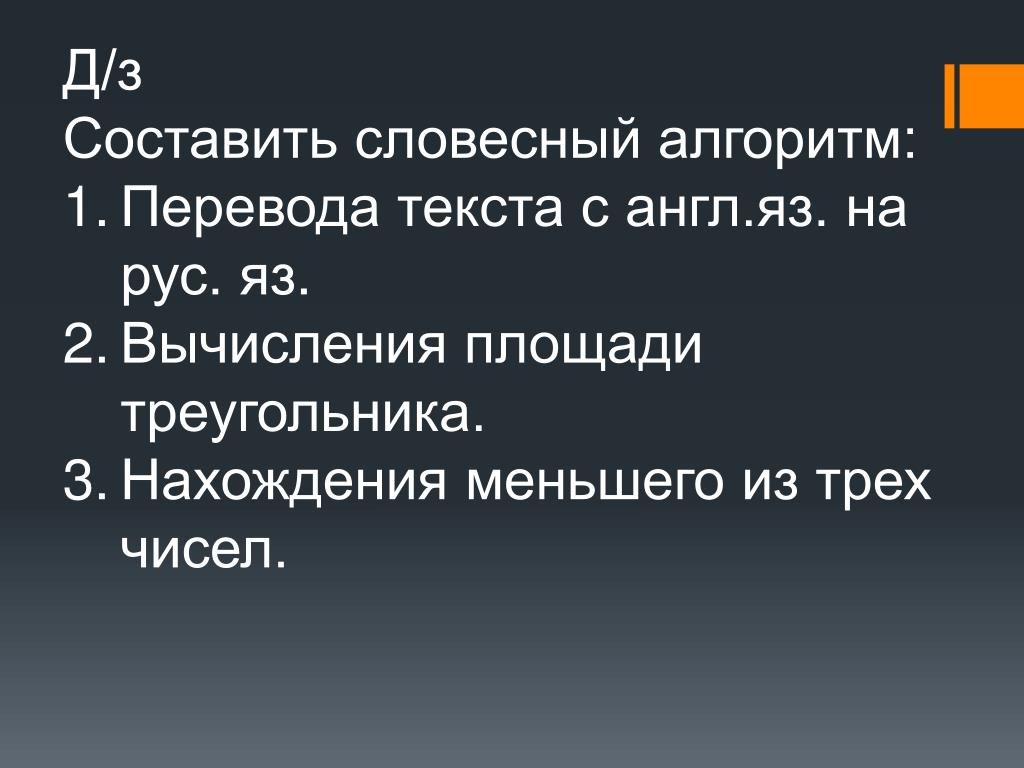 Д/з
Составить словесный алгоритм:
1. Перевода текста с англ.яз. на рус. яз.
2. Вычисления площади треугольника.
3. Нахождения меньшего из трех чисел.